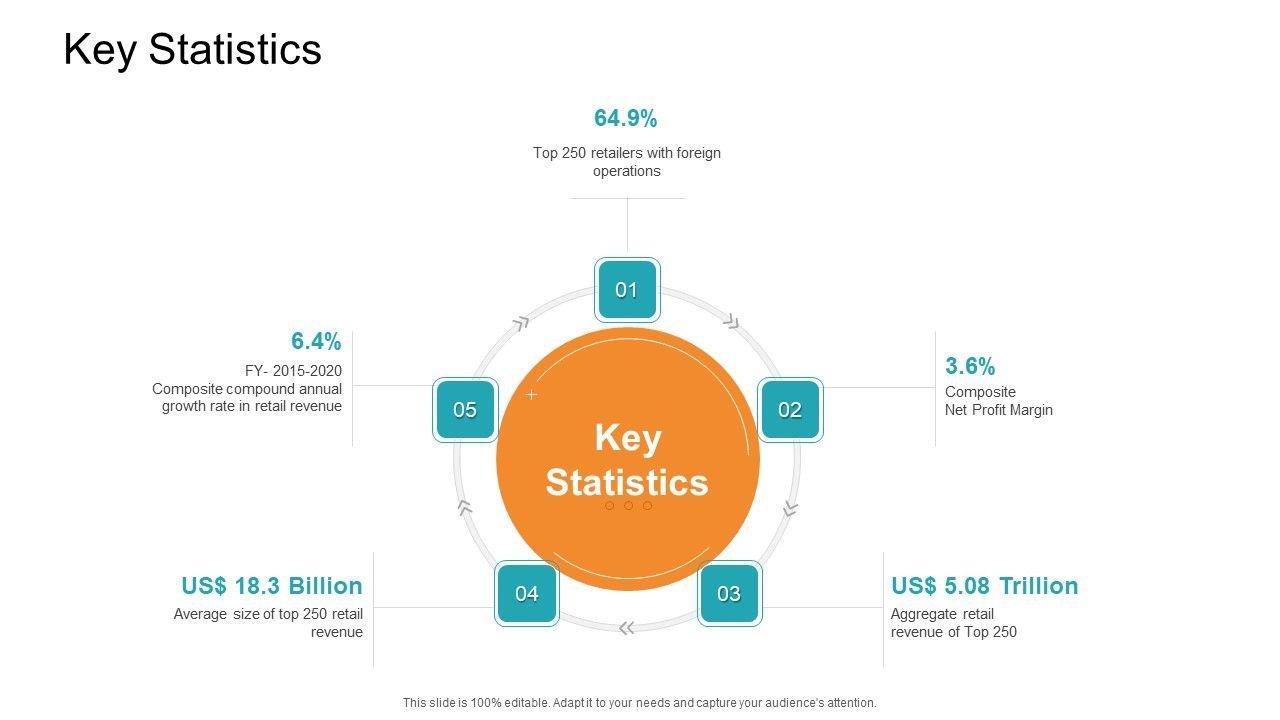 Key Statistics

64.9%

Top 250 retailers with foreign operations

01

3.6%

Composite Net Profit Margin

02

US$ 5.08 Trillion

Aggregate retail revenue of Top 250

03

US$ 18.3 Billion

Average size of top 250 retail revenue

04

6.4%

FY- 2015-2020 Composite compound annual growth rate in retail revenue

05

Key Statistics

This slide is 100% editable. Adapt it to your needs and capture your audience's attention.